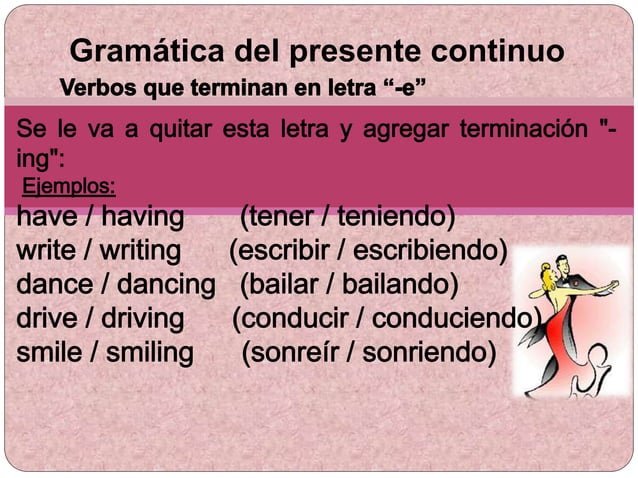 Gramática del presente continuo

Verbos que terminan en letra “-e”

Se le va a quitar esta letra y agregar terminación "-ing":

Ejemplos:

have / having (tener / teniendo)
write / writing (escribir / escribiendo)
dance / dancing (bailar / bailando)
drive / driving (conducir / conduciendo)
smile / smiling (sonreír / sonriendo)